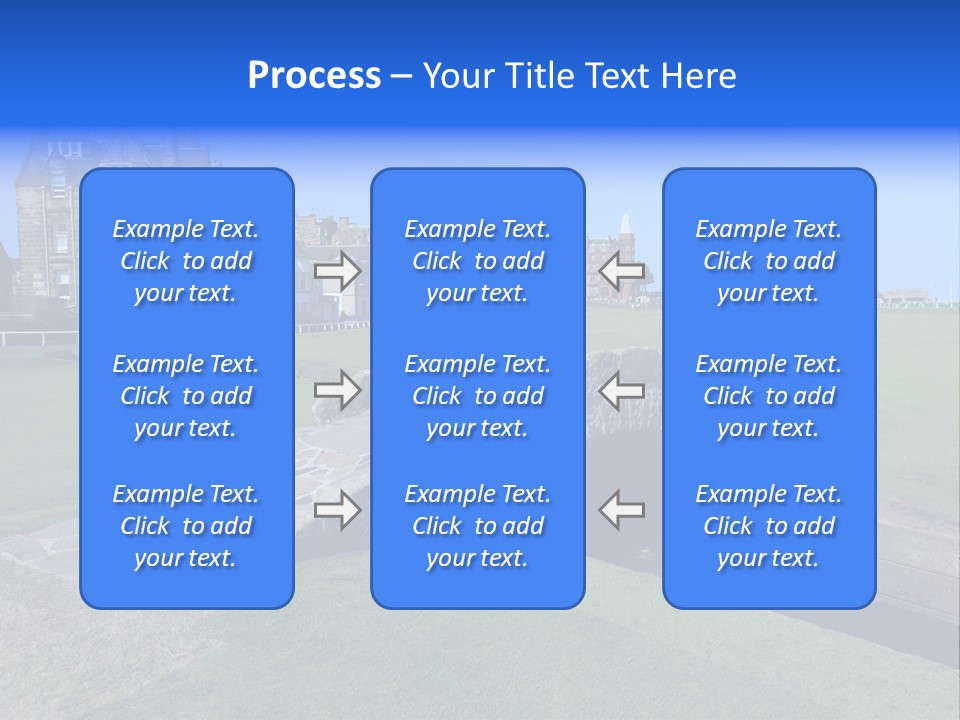 Process – Your Title Text Here

Example Text. Click to add your text.

Example Text. Click to add your text.

Example Text. Click to add your text.

Example Text. Click to add your text.

Example Text. Click to add your text.

Example Text. Click to add your text.

Example Text. Click to add your text.

Example Text. Click to add your text.

Example Text. Click to add your text.